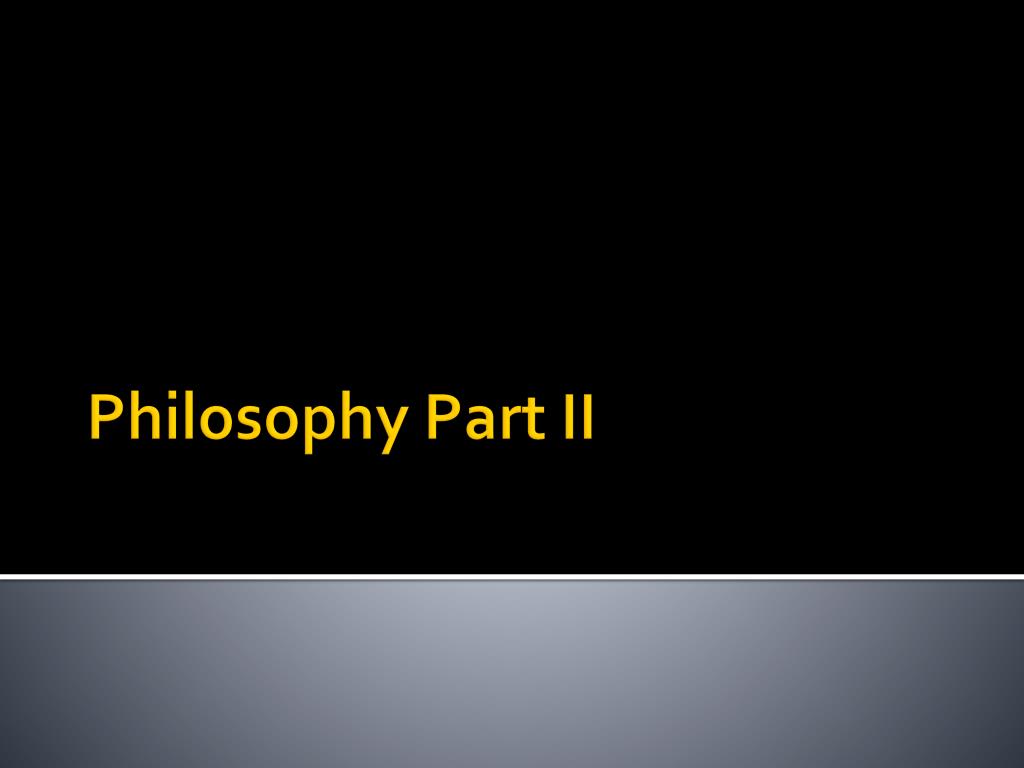 Philosophy Part II